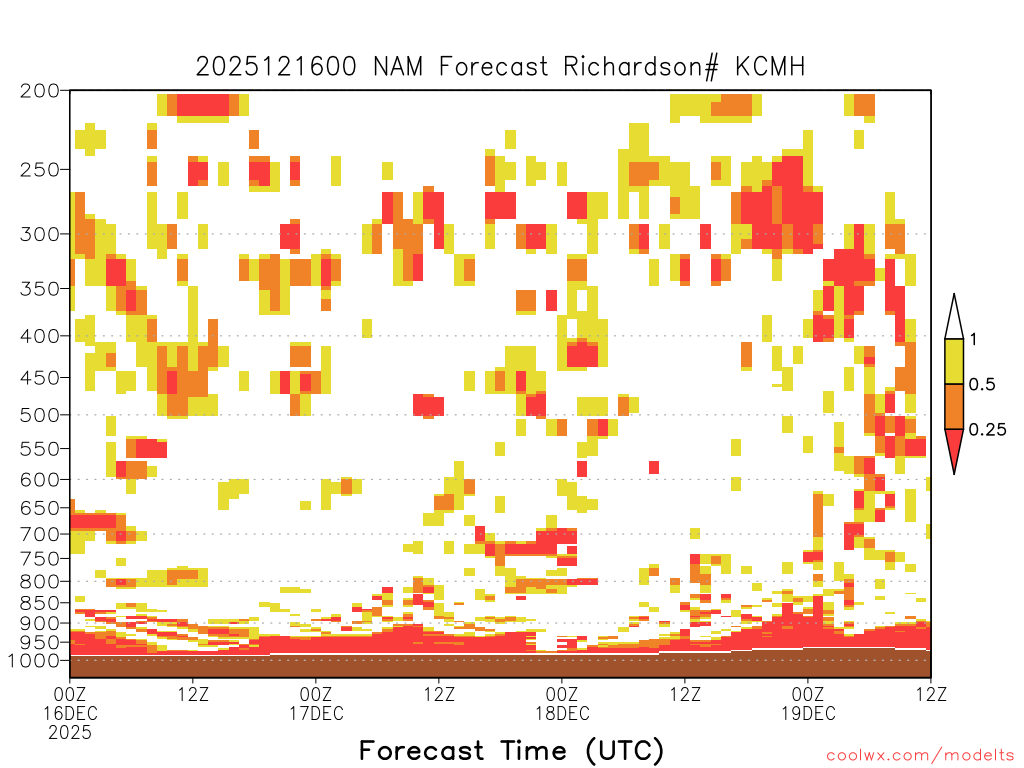 2025121600 NAM Forecast Richardson# KCMH

200
250
300
350
400
450
500
550
600
650
700
750
800
850
900
950
1000

1
0.5
0.25

00Z 16DEC 2025
12Z
00Z 17DEC
12Z
00Z 18DEC
12Z
00Z 19DEC
12Z

Forecast Time (UTC)

coolwx.com/modelts